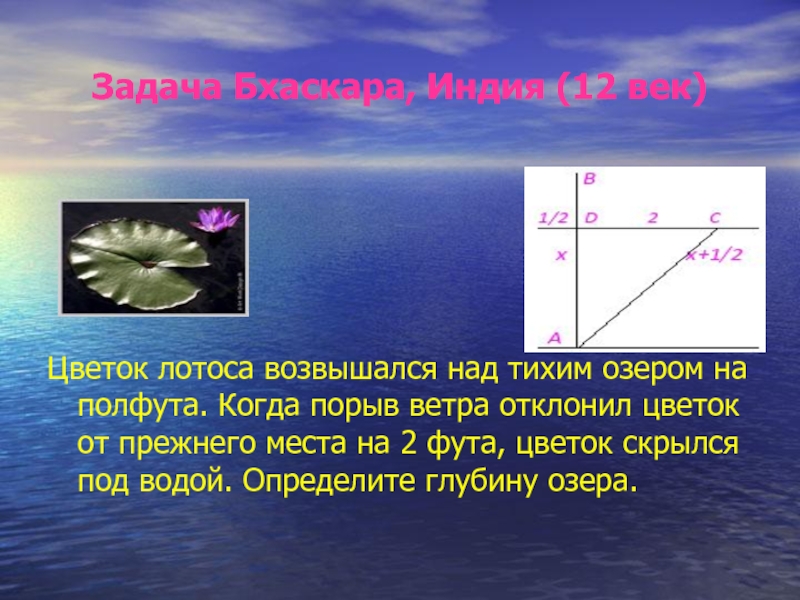 Задача Бхаскара, Индия (12 век)

B

1/2 D 2 C

x

x+1/2

A

Цветок лотоса возвышался над тихим озером на полфута. Когда порыв ветра отклонил цветок от прежнего места на 2 фута, цветок скрылся под водой. Определите глубину озера.